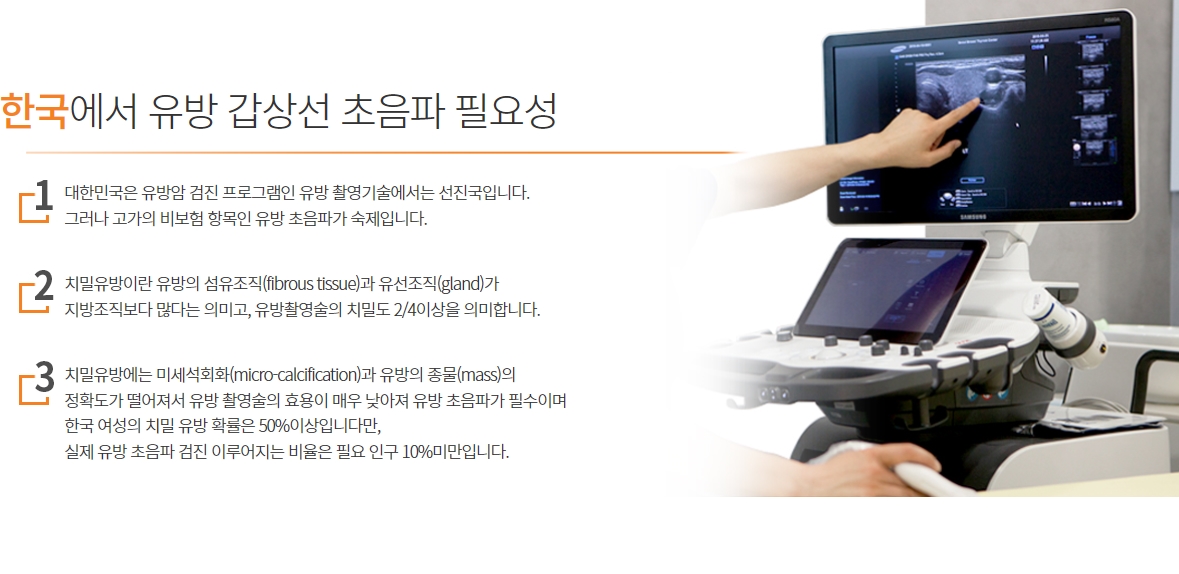 한국에서 유방 갑상선 초음파 필요성

1
대한민국은 유방암 검진 프로그램인 유방 촬영기술에서는 선진국입니다. 그러나 고가의 비보험 항목인 유방 초음파가 숙제입니다.

2
치밀유방이란 유방의 섬유조직(fibrous tissue)과 유선조직(gland)가 지방조직보다 많다는 의미고, 유방촬영술의 치밀도 2/4이상을 의미합니다.

3
치밀유방에는 미세석회화(micro-calcification)과 유방의 종물(mass)의 정확도가 떨어져서 유방 촬영술의 효용이 매우 낮아져 유방 초음파가 필수이며 한국 여성의 치밀 유방 확률은 50%이상입니다만, 실제 유방 초음파 검진 이루어지는 비율은 필요 인구 10%미만입니다.

SAMSUNG